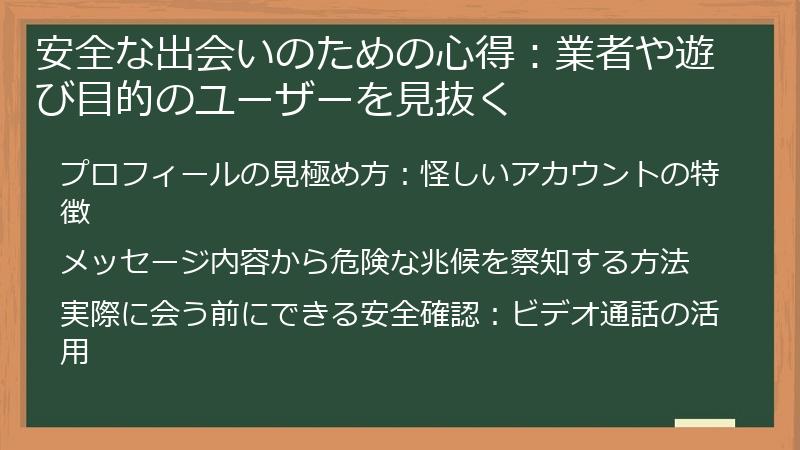 安全な出会いのための心得：業者や遊び目的のユーザーを見抜く

プロフィールの見極め方：怪しいアカウントの特徴

メッセージ内容から危険な兆候を察知する方法

実際に会う前にできる安全確認：ビデオ通話の活用